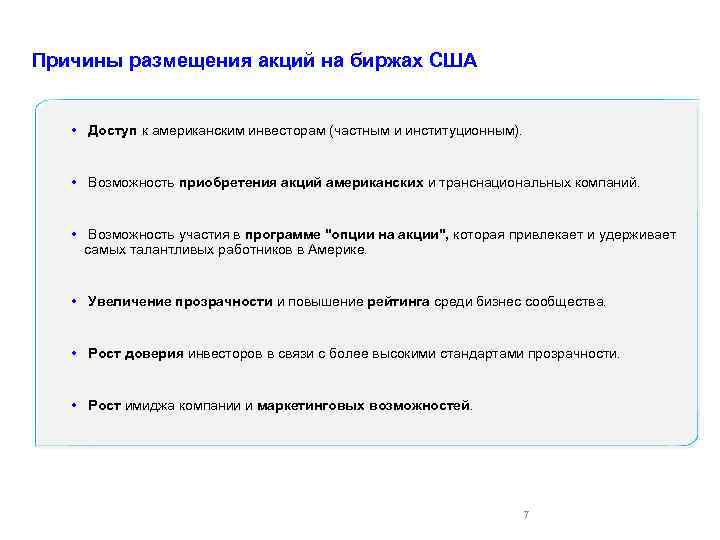 Причины размещения акций на биржах США

• Доступ к американским инвесторам (частным и институционным).

• Возможность приобретения акций американских и транснациональных компаний.

• Возможность участия в программе "опции на акции", которая привлекает и удерживает самых талантливых работников в Америке.

• Увеличение прозрачности и повышение рейтинга среди бизнес сообщества.

• Рост доверия инвесторов в связи с более высокими стандартами прозрачности.

• Рост имиджа компании и маркетинговых возможностей.

7